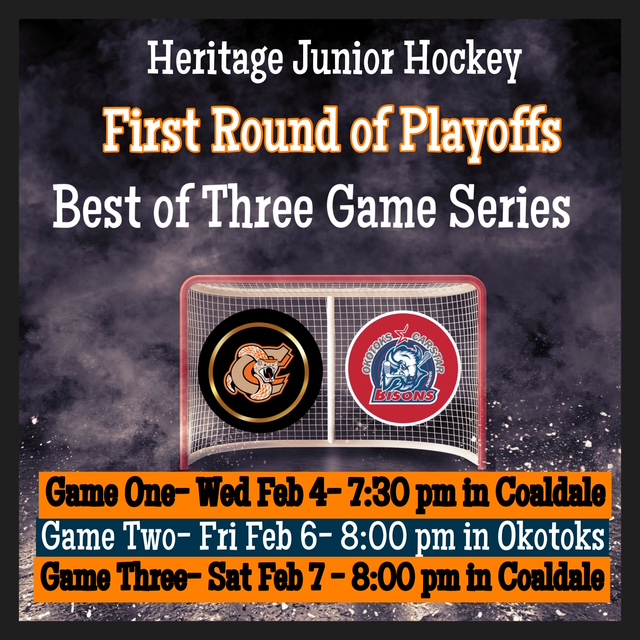 Heritage Junior Hockey

First Round of Playoffs

Best of Three Game Series

OKOTOKS CARSTAR

BISONS

Game One- Wed Feb 4- 7:30 pm in Coaldale

Game Two- Fri Feb 6- 8:00 pm in Okotoks

Game Three- Sat Feb 7 - 8:00 pm in Coaldale